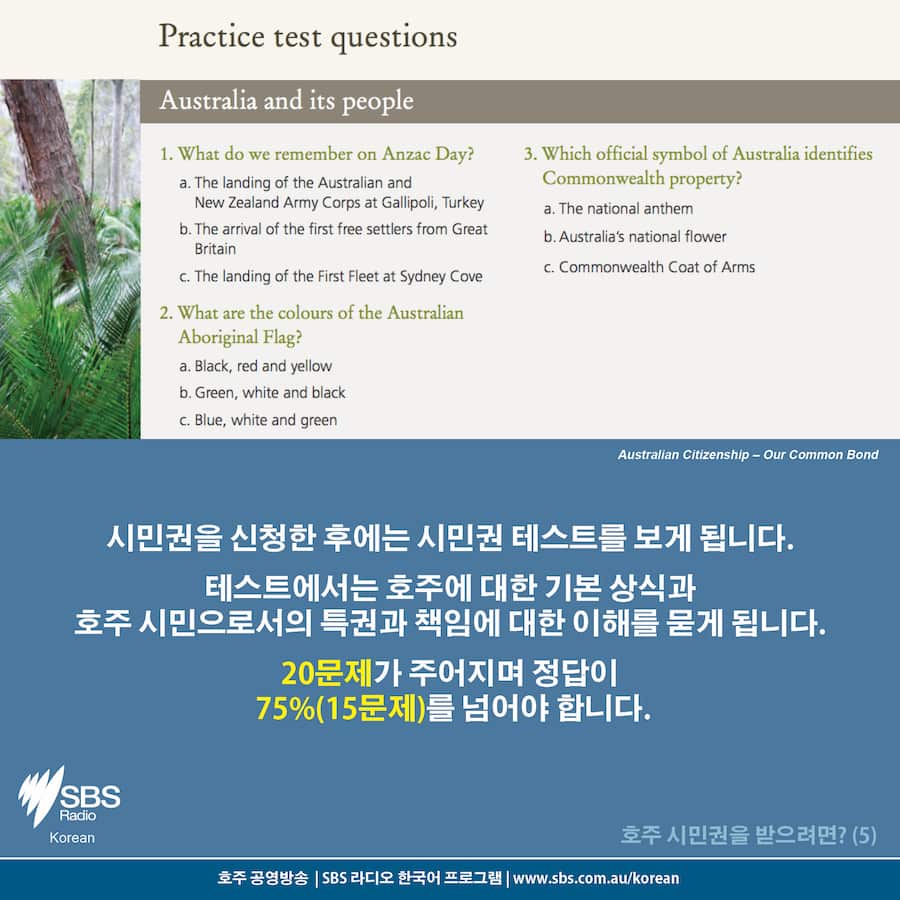 Practice test questions

Australia and its people

1. What do we remember on Anzac Day?

a. The landing of the Australian and New Zealand Army Corps at Gallipoli, Turkey

b. The arrival of the first free settlers from Great Britain

c. The landing of the First Fleet at Sydney Cove

2. What are the colours of the Australian Aboriginal Flag?

a. Black, red and yellow

b. Green, white and black

c. Blue, white and green

3. Which official symbol of Australia identifies Commonwealth property?

a. The national anthem

b. Australia's national flower

c. Commonwealth Coat of Arms

Australian Citizenship – Our Common Bond

시민권을 신청한 후에는 시민권 테스트를 보게 됩니다.

테스트에서는 호주에 대한 기본 상식과 호주 시민으로서의 특권과 책임에 대한 이해를 묻게 됩니다.

20문제가 주어지며 정답이 75%(15문제)를 넘어야 합니다.

SBS Radio
Korean

호주 시민권을 받으려면? (5)

호주 공영방송 | SBS 라디오 한국어 프로그램 | www.sbs.com.au/korean